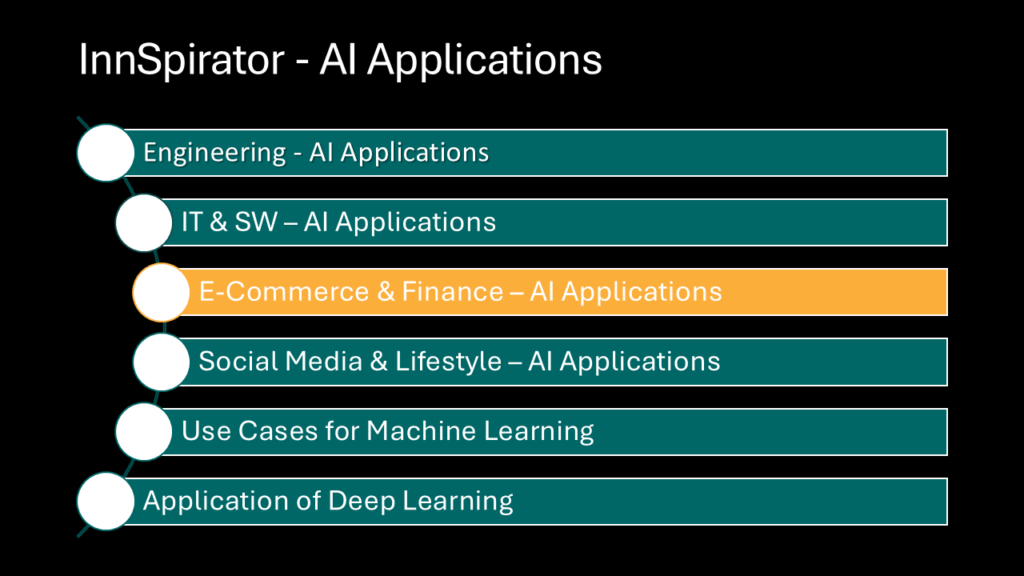 InnSpirator - AI Applications

Engineering - AI Applications

IT & SW – AI Applications

E-Commerce & Finance – AI Applications

Social Media & Lifestyle – AI Applications

Use Cases for Machine Learning

Application of Deep Learning